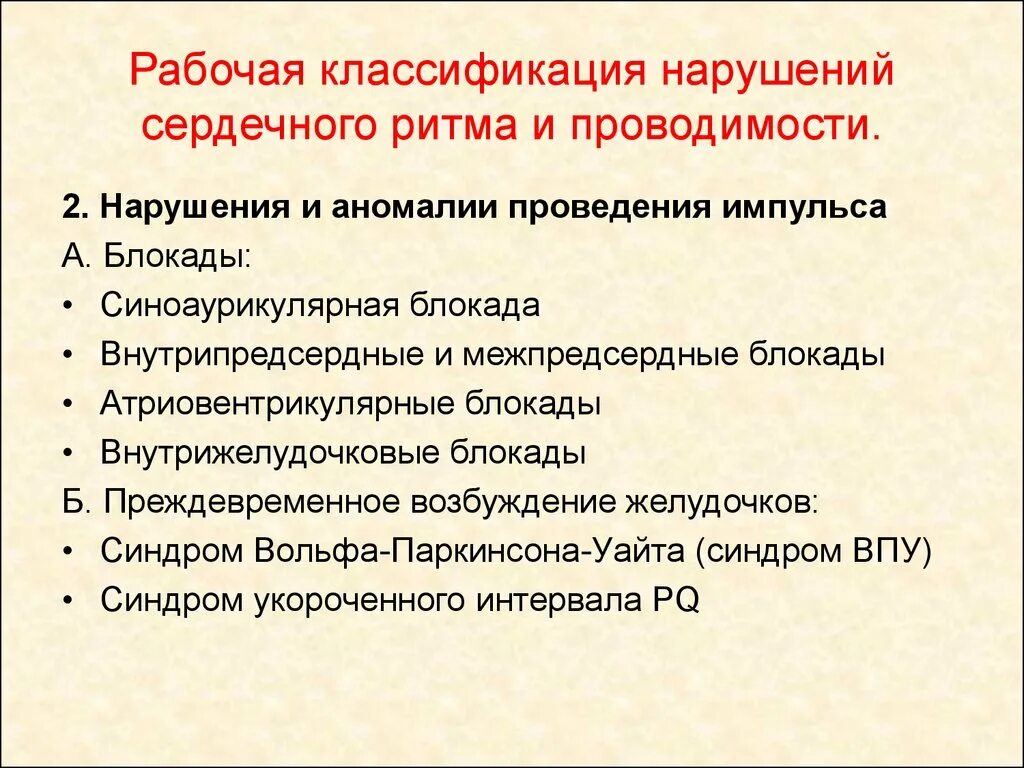 Рабочая классификация нарушений сердечного ритма и проводимости.

2. Нарушения и аномалии проведения импульса

А. Блокады:

• Синоаурикулярная блокада
• Внутрипредсердные и межпредсердные блокады
• Атриовентрикулярные блокады
• Внутрижелудочковые блокады

Б. Преждевременное возбуждение желудочков:

• Синдром Вольфа-Паркинсона-Уайта (синдром ВПУ)
• Синдром укороченного интервала PQ